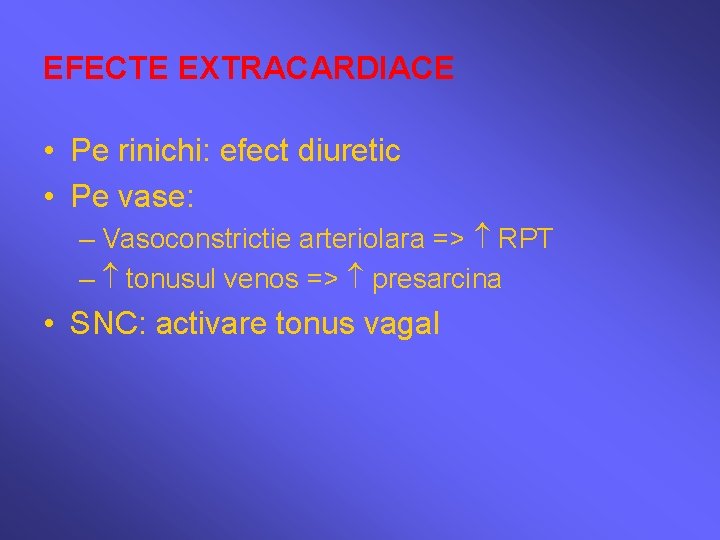 EFECTE EXTRACARDIACE

• Pe rinichi: efect diuretic
• Pe vase:
– Vasoconstrictie arteriolara => ↑ RPT
– ↑ tonusul venos => ↑ presarcina
• SNC: activare tonus vagal